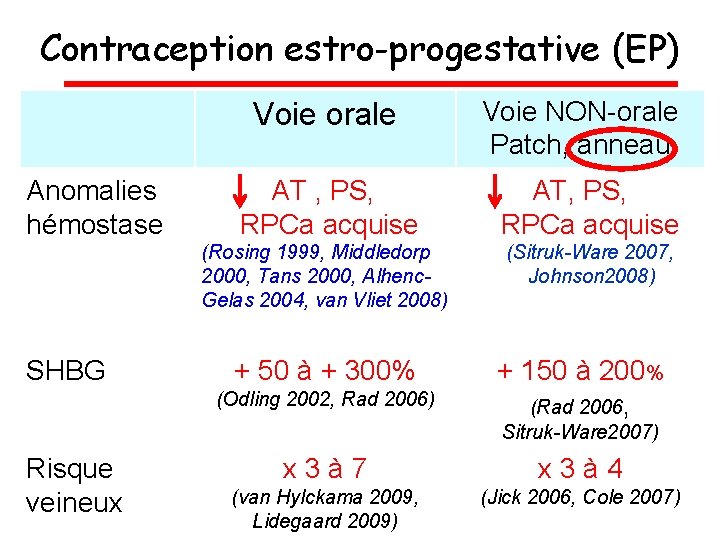 Contraception estro-progestative (EP)

| | Voie orale | Voie NON-orale Patch, anneau |
|---|---|---|
| Anomalies hémostase | ↓ AT , PS, RPCa acquise (Rosing 1999, Middledorp 2000, Tans 2000, Alhenc-Gelas 2004, van Vliet 2008) | ↓ AT, PS, RPCa acquise (Sitruk-Ware 2007, Johnson2008) |
| SHBG | + 50 à + 300% (Odling 2002, Rad 2006) | + 150 à 200% (Rad 2006, Sitruk-Ware2007) |
| Risque veineux | x 3 à 7 (van Hylckama 2009, Lidegaard 2009) | x 3 à 4 (Jick 2006, Cole 2007) |